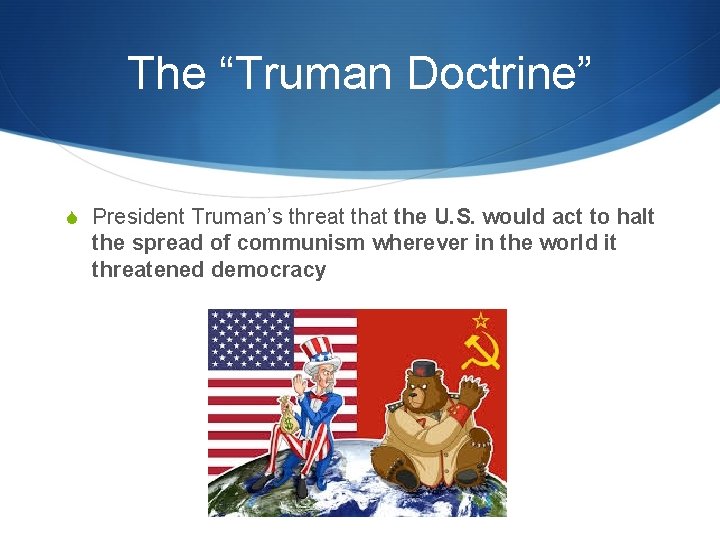 The “Truman Doctrine”

President Truman’s threat that the U.S. would act to halt the spread of communism wherever in the world it threatened democracy

$